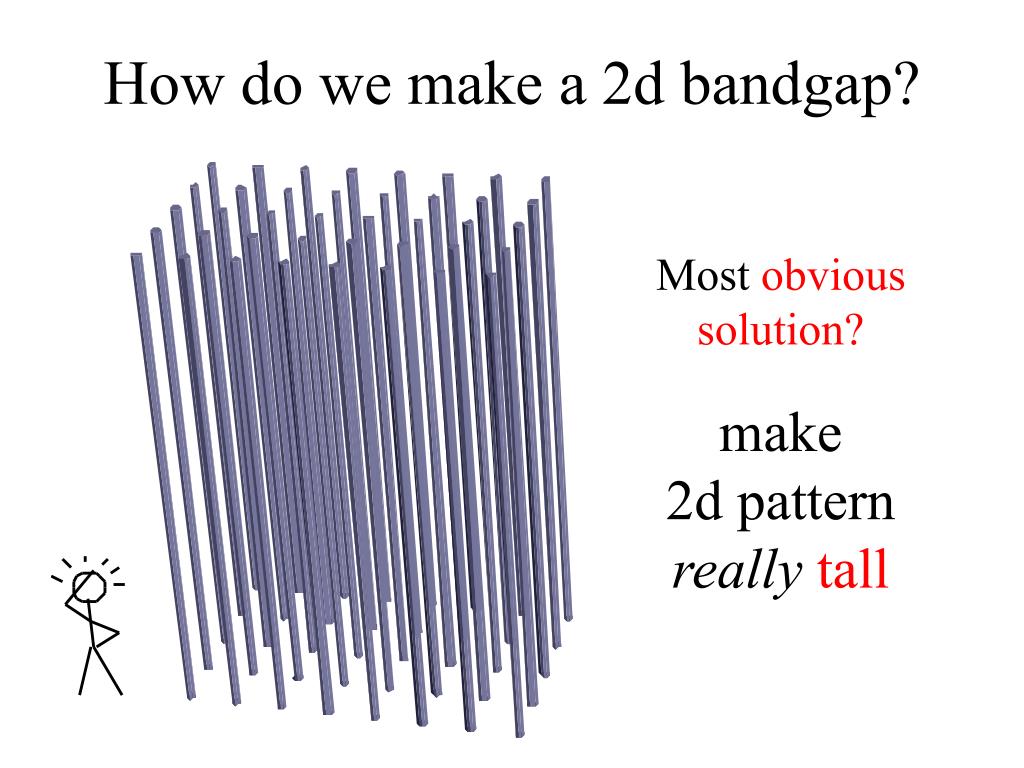 How do we make a 2d bandgap?

Most obvious solution?

make
2d pattern
really tall